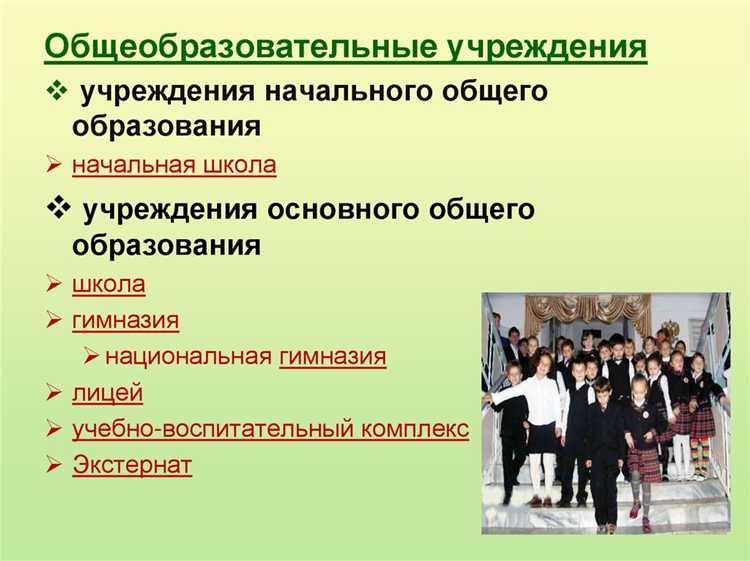 Общеобразовательные учреждения

❖ учреждения начального общего образования

➢ начальная школа

❖ учреждения основного общего образования

➢ школа

➢ гимназия

➢ национальная гимназия

➢ лицей

➢ учебно-воспитательный комплекс

➢ Экстернат